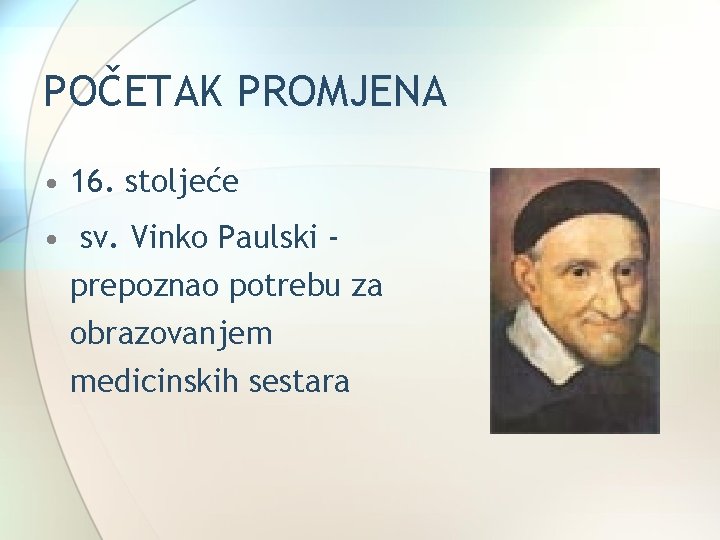 POČETAK PROMJENA

• 16. stoljeće
• sv. Vinko Paulski - prepoznao potrebu za obrazovanjem medicinskih sestara